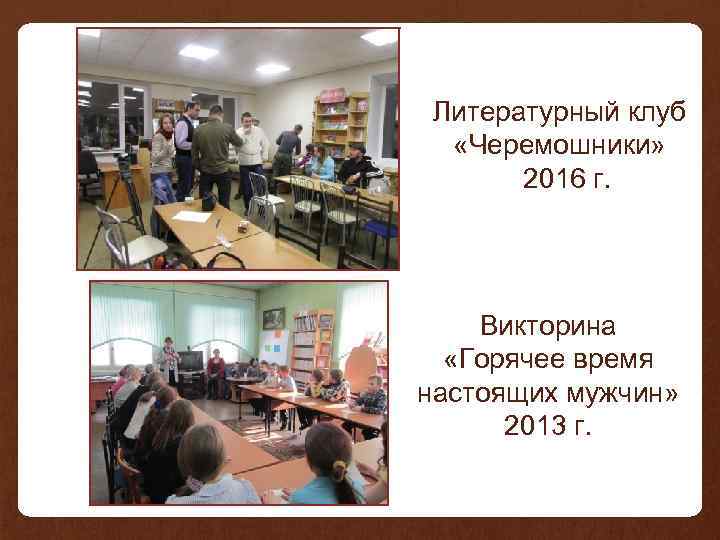 Литературный клуб «Черемошники» 2016 г.

Викторина «Горячее время настоящих мужчин» 2013 г.